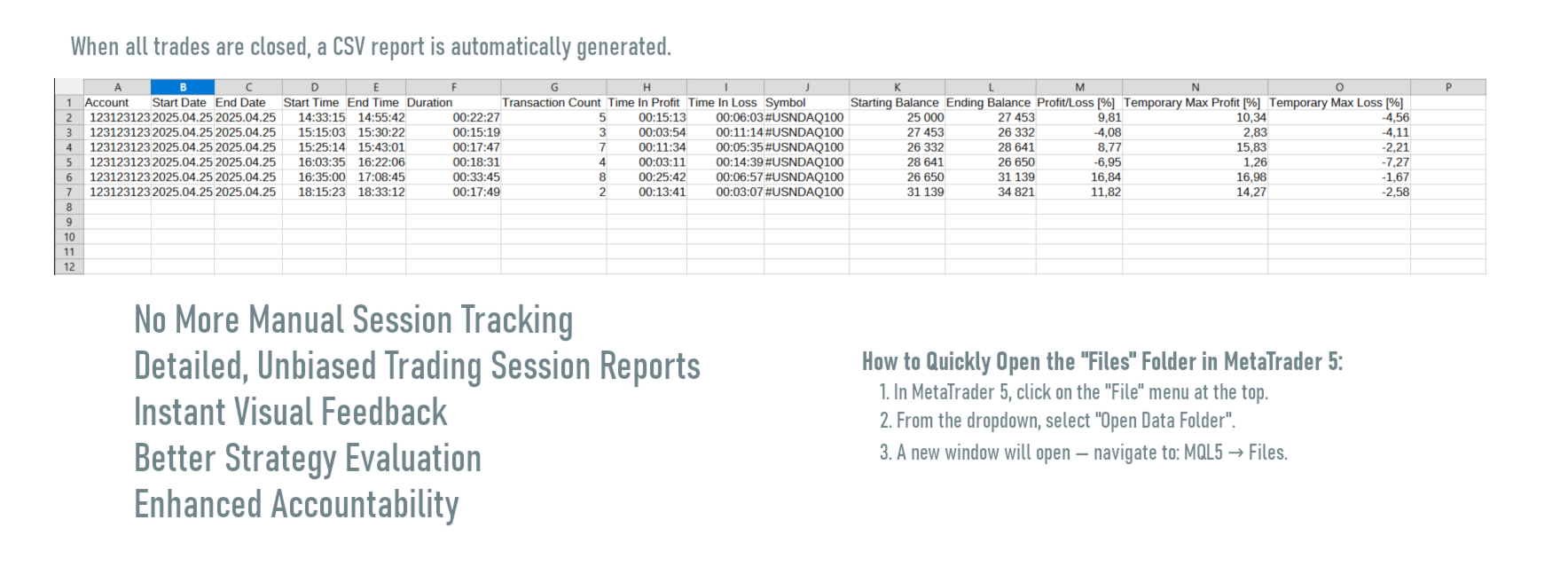 When all trades are closed, a CSV report is automatically generated.

| | A | B | C | D | E | F | G | H | I | J | K | L | M | N | O | P |
|---|---|---|---|---|---|---|---|---|---|---|---|---|---|---|---|---|
| 1 | Account | Start Date | End Date | Start Time | End Time | Duration | Transaction Count | Time In Profit | Time In Loss | Symbol | Starting Balance | Ending Balance | Profit/Loss [%] | Temporary Max Profit [%] | Temporary Max Loss [%] | |
| 2 | 123123123 | 2025.04.25 | 2025.04.25 | 14:33:15 | 14:55:42 | 00:22:27 | 5 | 00:15:13 | 00:06:03 | #USNDAQ100 | 25 000 | 27 453 | 9,81 | 10,34 | -4,56 | |
| 3 | 123123123 | 2025.04.25 | 2025.04.25 | 15:15:03 | 15:30:22 | 00:15:19 | 3 | 00:03:54 | 00:11:14 | #USNDAQ100 | 27 453 | 26 332 | -4,08 | 2,83 | -4,11 | |
| 4 | 123123123 | 2025.04.25 | 2025.04.25 | 15:25:14 | 15:43:01 | 00:17:47 | 7 | 00:11:34 | 00:05:35 | #USNDAQ100 | 26 332 | 28 641 | 8,77 | 15,83 | -2,21 | |
| 5 | 123123123 | 2025.04.25 | 2025.04.25 | 16:03:35 | 16:22:06 | 00:18:31 | 4 | 00:03:11 | 00:14:39 | #USNDAQ100 | 28 641 | 26 650 | -6,95 | 1,26 | -7,27 | |
| 6 | 123123123 | 2025.04.25 | 2025.04.25 | 16:35:00 | 17:08:45 | 00:33:45 | 8 | 00:25:42 | 00:06:57 | #USNDAQ100 | 26 650 | 31 139 | 16,84 | 16,98 | -1,67 | |
| 7 | 123123123 | 2025.04.25 | 2025.04.25 | 18:15:23 | 18:33:12 | 00:17:49 | 2 | 00:13:41 | 00:03:07 | #USNDAQ100 | 31 139 | 34 821 | 11,82 | 14,27 | -2,58 | |
| 8 | | | | | | | | | | | | | | | | |
| 9 | | | | | | | | | | | | | | | | |
| 10 | | | | | | | | | | | | | | | | |
| 11 | | | | | | | | | | | | | | | | |
| 12 | | | | | | | | | | | | | | | | |

No More Manual Session Tracking
Detailed, Unbiased Trading Session Reports
Instant Visual Feedback
Better Strategy Evaluation
Enhanced Accountability

How to Quickly Open the "Files" Folder in MetaTrader 5:
1. In MetaTrader 5, click on the "File" menu at the top.
2. From the dropdown, select "Open Data Folder".
3. A new window will open — navigate to: MQL5 → Files.